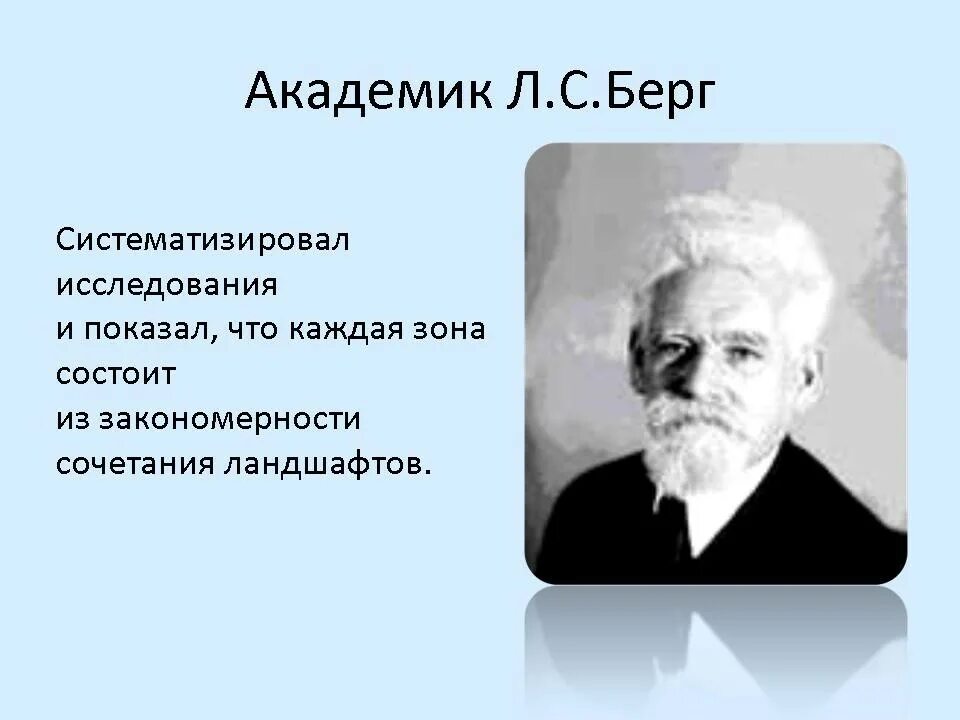 Академик Л.С.Берг

Систематизировал исследования
и показал, что каждая зона состоит
из закономерности сочетания ландшафтов.